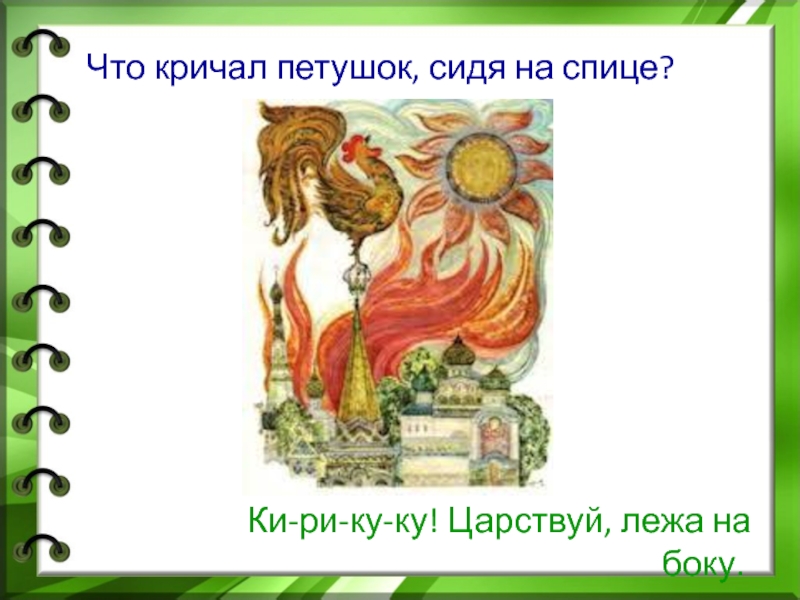 Что кричал петушок, сидя на спице?

Ки-ри-ку-ку! Царствуй, лежа на боку.